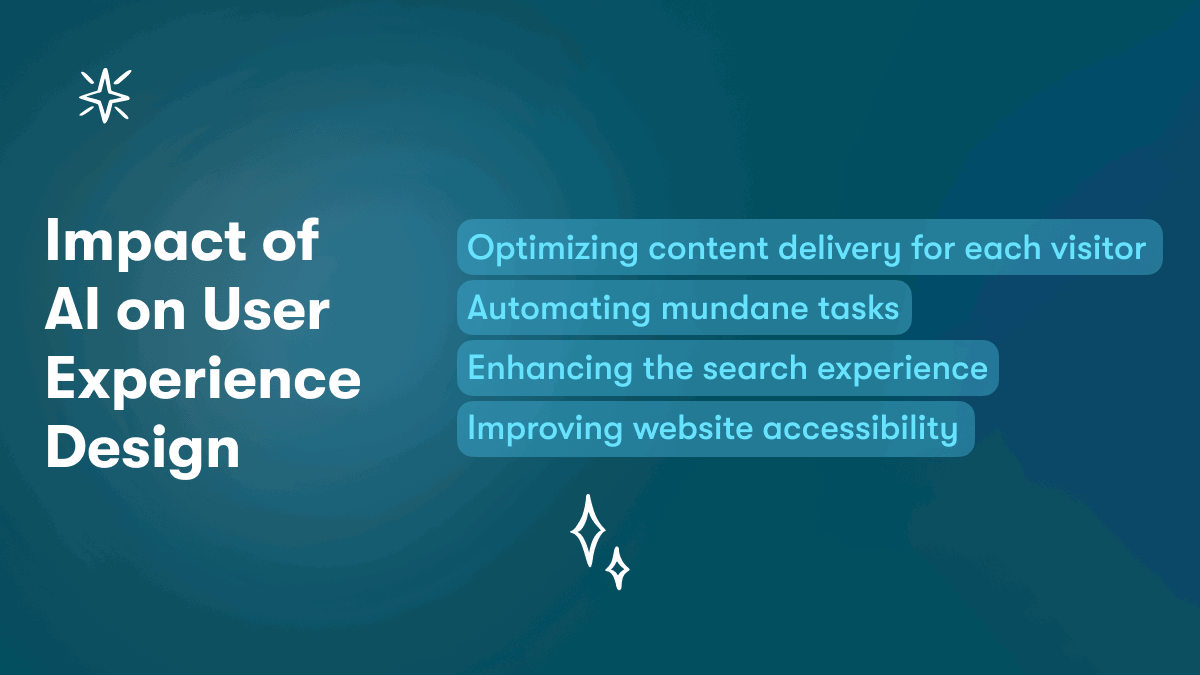 Impact of AI on User Experience Design

Optimizing content delivery for each visitor
Automating mundane tasks
Enhancing the search experience
Improving website accessibility